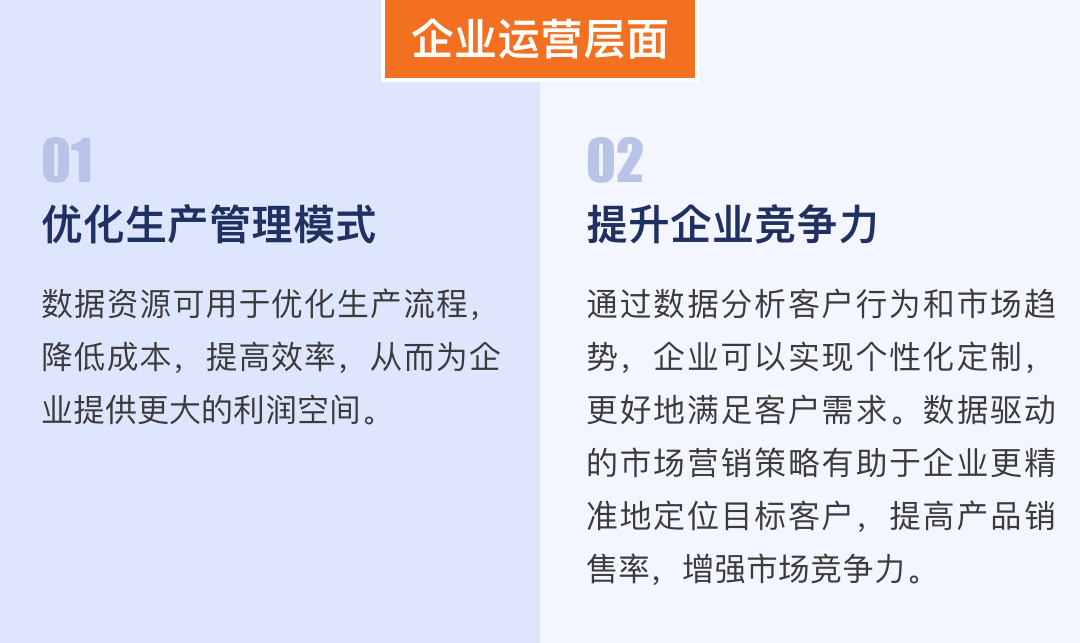 企业运营层面

01
优化生产管理模式

数据资源可用于优化生产流程，降低成本，提高效率，从而为企业提供更大的利润空间。

02
提升企业竞争力

通过数据分析客户行为和市场趋势，企业可以实现个性化定制，更好地满足客户需求。数据驱动的市场营销策略有助于企业更精准地定位目标客户，提高产品销售率，增强市场竞争力。